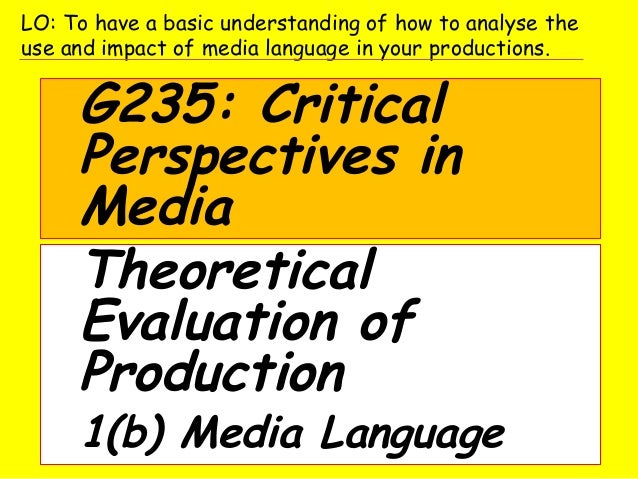 LO: To have a basic understanding of how to analyse the use and impact of media language in your productions.

G235: Critical Perspectives in Media

Theoretical Evaluation of Production

1(b) Media Language